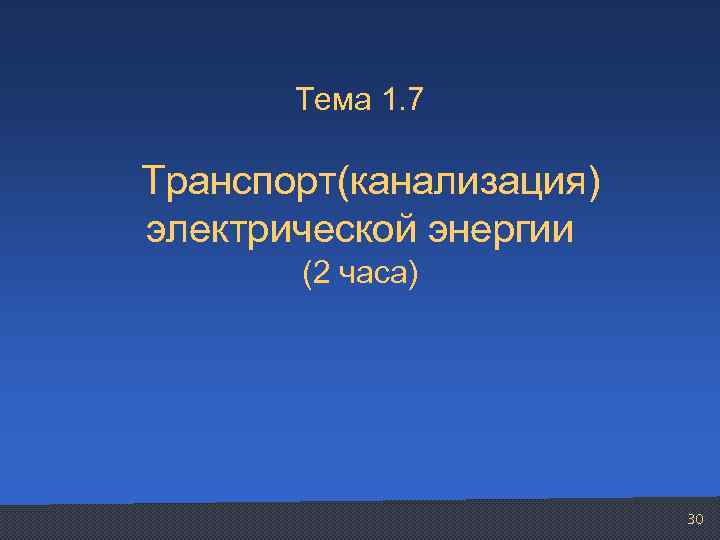 Тема 1.7

Транспорт(канализация) электрической энергии
(2 часа)

30